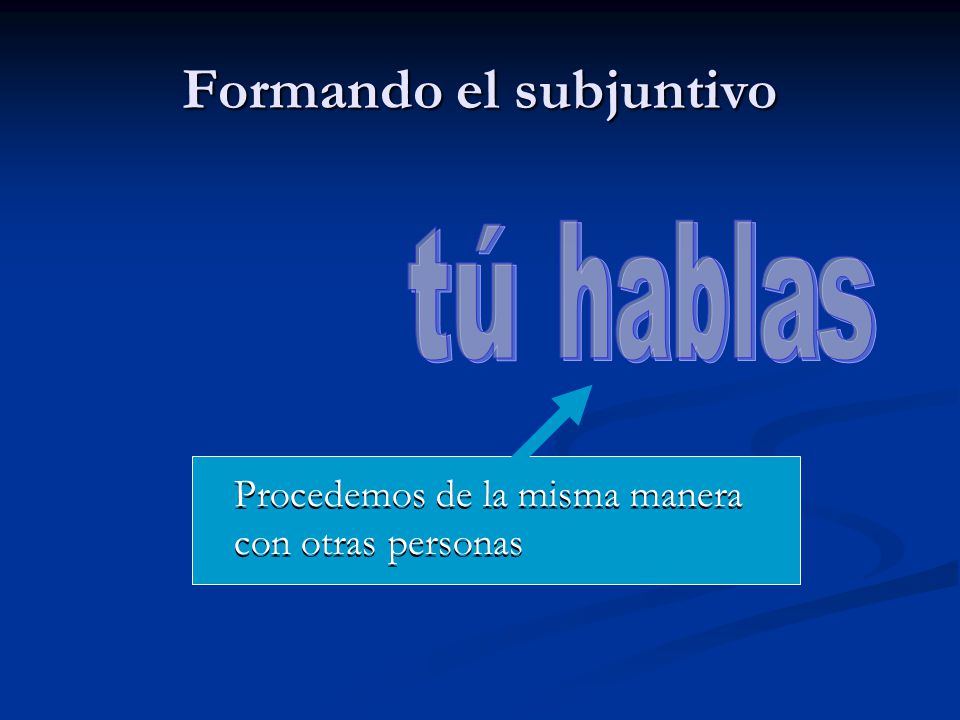 Formando el subjuntivo

tú hablas

Procedemos de la misma manera con otras personas